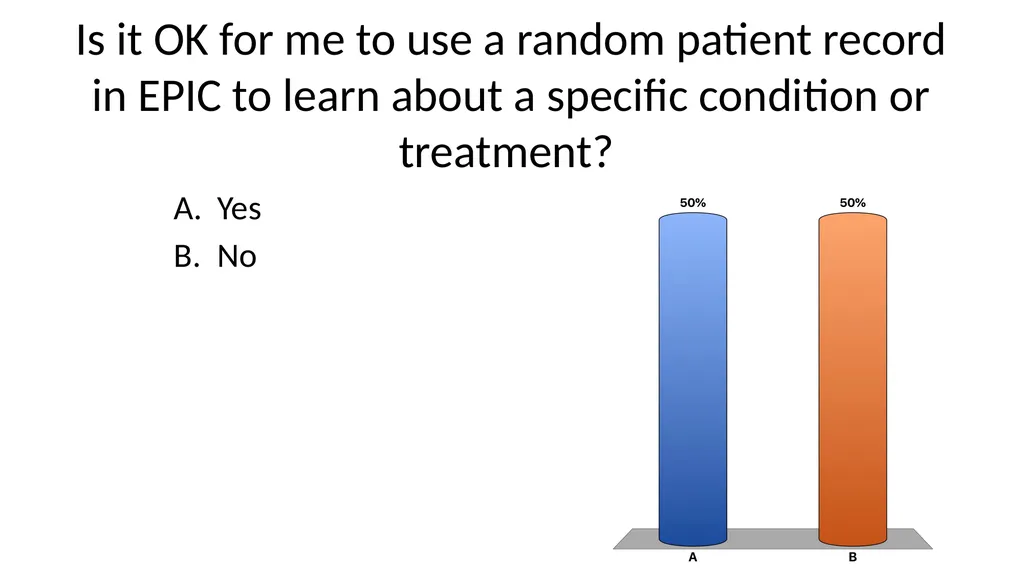 Is it OK for me to use a random patient record in EPIC to learn about a specific condition or treatment?

A. Yes
B. No

50%
50%
A
B